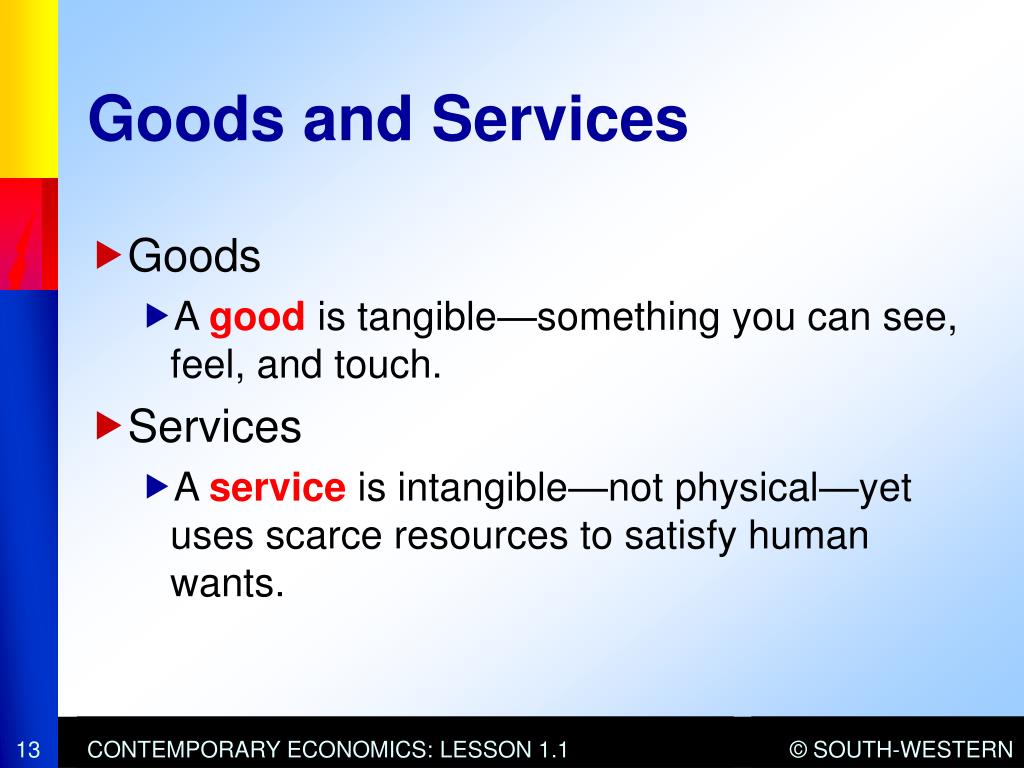 Goods and Services

Goods

A good is tangible—something you can see, feel, and touch.

Services

A service is intangible—not physical—yet uses scarce resources to satisfy human wants.

13 CONTEMPORARY ECONOMICS: LESSON 1.1 © SOUTH-WESTERN